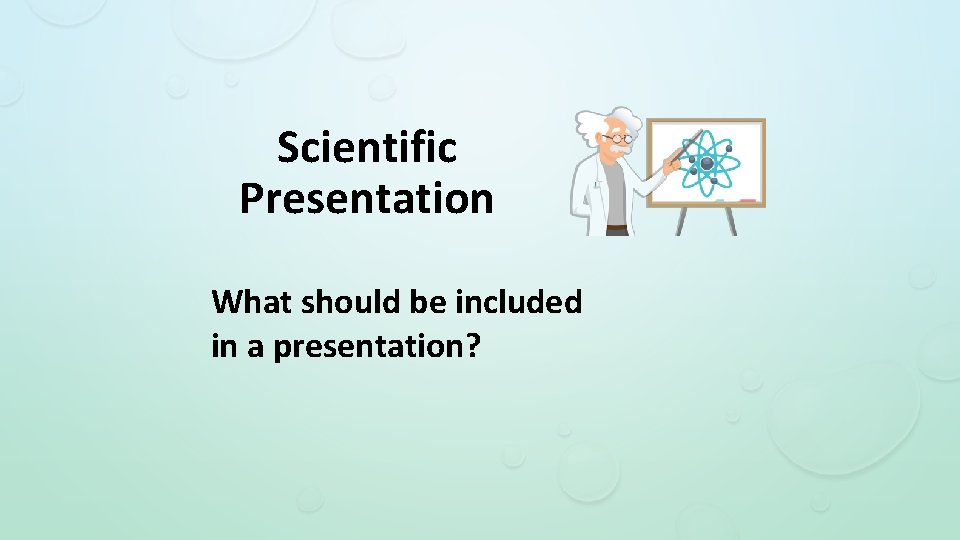 Scientific Presentation

What should be included in a presentation?